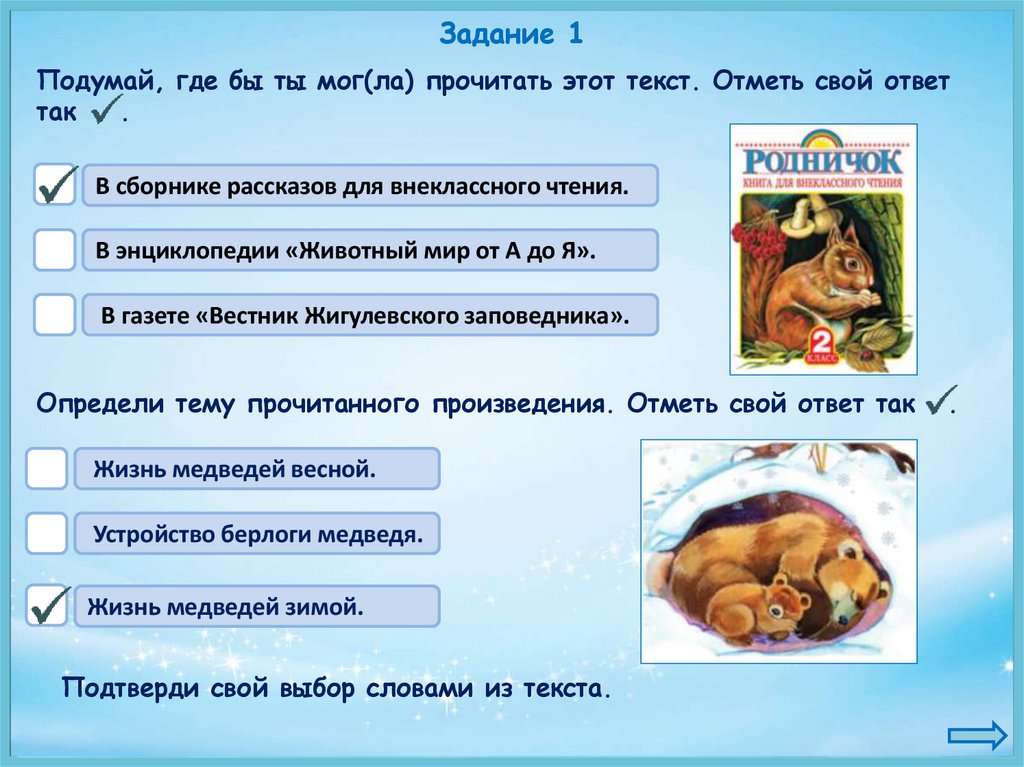 Задание 1

Подумай, где бы ты мог(ла) прочитать этот текст. Отметь свой ответ так ✓.

✓ В сборнике рассказов для внеклассного чтения.

В энциклопедии «Животный мир от А до Я».

В газете «Вестник Жигулевского заповедника».

РОДНИЧОК
КНИГА ДЛЯ ВНЕКЛАССНОГО ЧТЕНИЯ
2 КЛАСС

Определи тему прочитанного произведения. Отметь свой ответ так ✓.

Жизнь медведей весной.

Устройство берлоги медведя.

✓ Жизнь медведей зимой.

Подтверди свой выбор словами из текста.